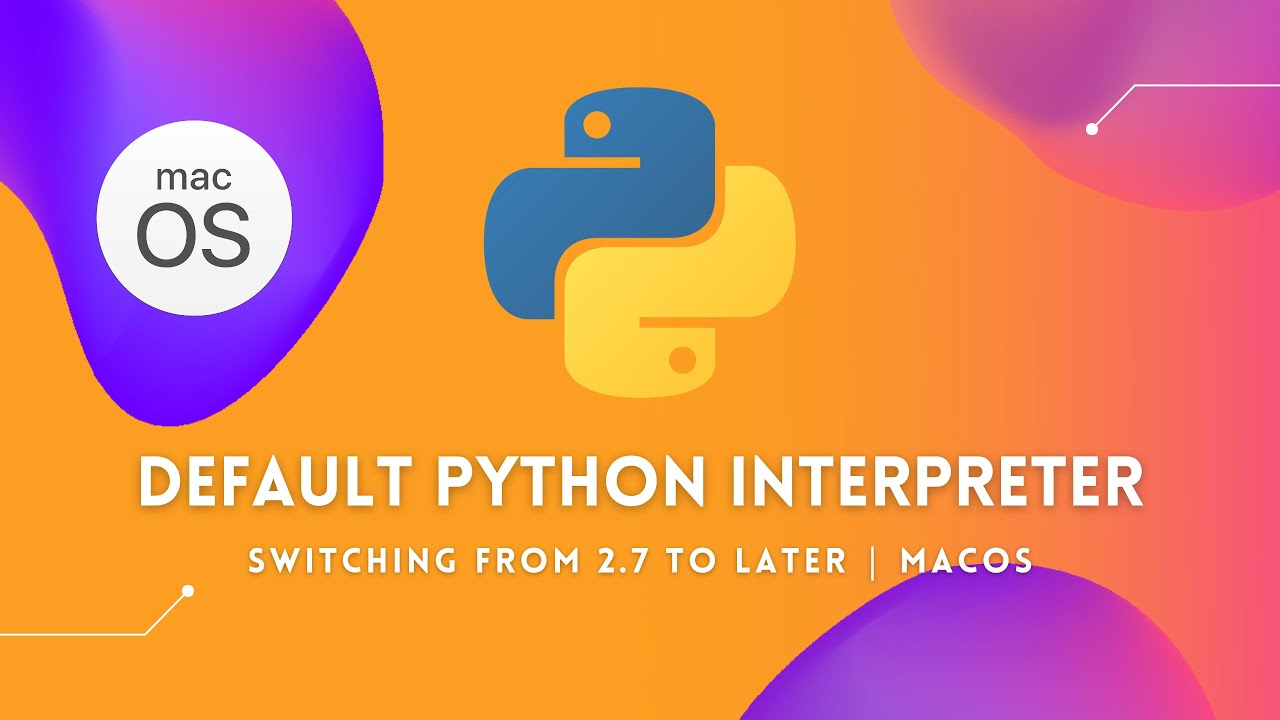 mac
OS

DEFAULT PYTHON INTERPRETER

SWITCHING FROM 2.7 TO LATER | MACOS